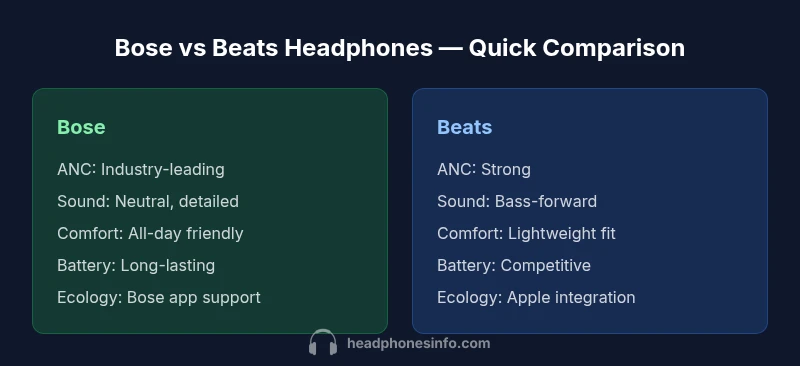 Bose vs Beats Headphones — Quick Comparison

Bose

ANC: Industry-leading

Sound: Neutral, detailed

Comfort: All-day friendly

Battery: Long-lasting

Ecology: Bose app support

Beats

ANC: Strong

Sound: Bass-forward

Comfort: Lightweight fit

Battery: Competitive

Ecology: Apple integration

headphonesinfo.com